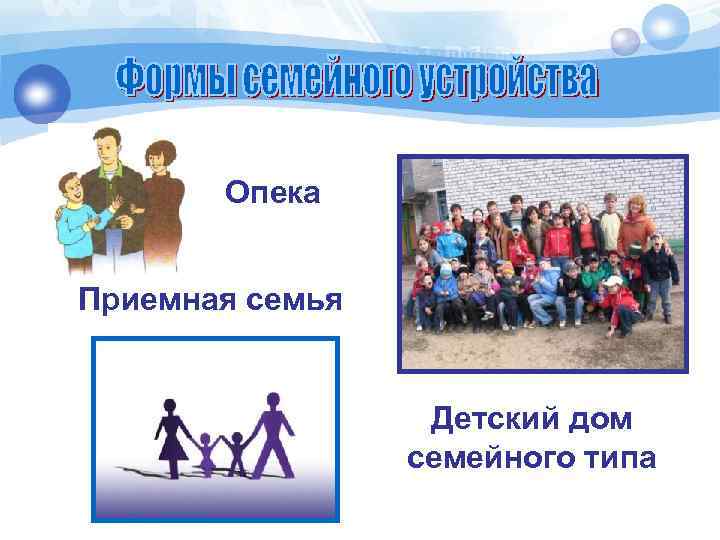 Формы семейного устройства

Опека

Приемная семья

Детский дом семейного типа